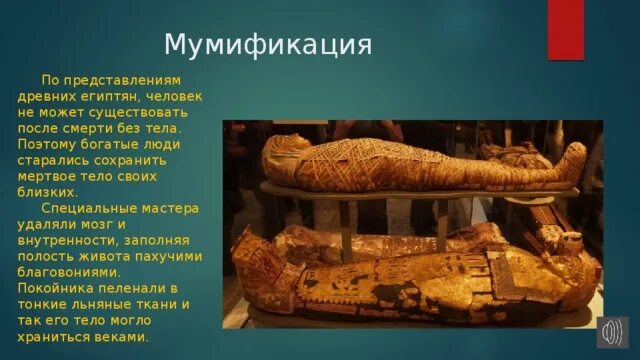 Мумификация

По представлениям древних египтян, человек не может существовать после смерти без тела. Поэтому богатые люди старались сохранить мертвое тело своих близких.

Специальные мастера удаляли мозг и внутренности, заполняя полость живота пахучими благовониями. Покойника пеленали в тонкие льняные ткани и так его тело могло храниться веками.